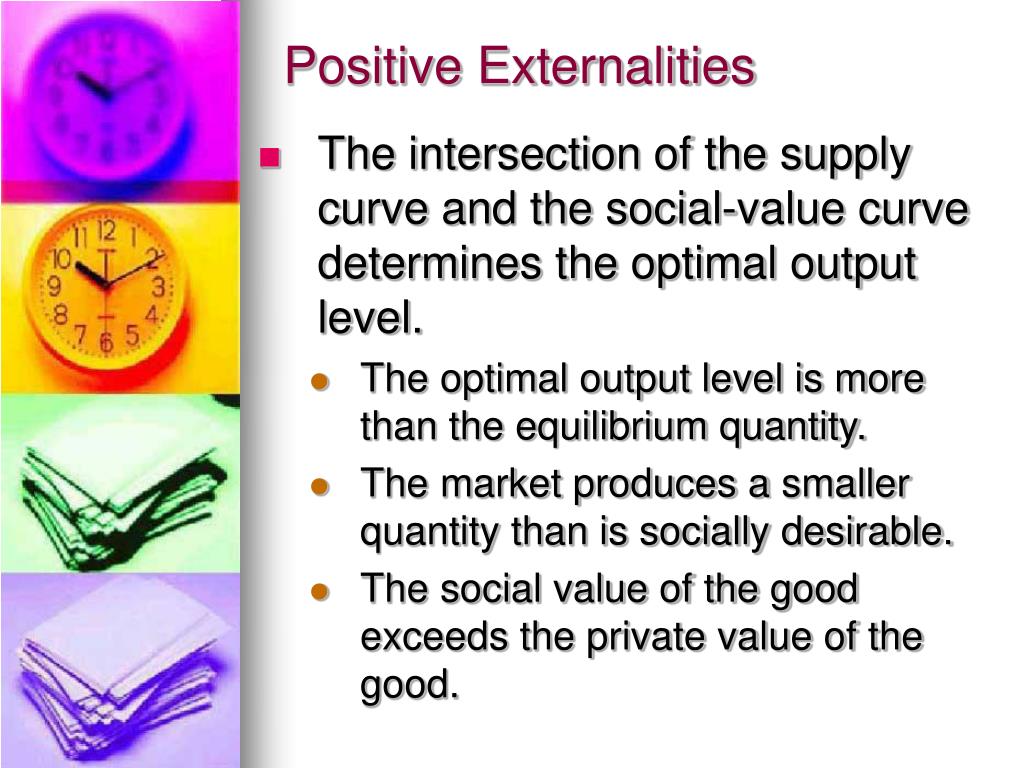 Positive Externalities

- The intersection of the supply curve and the social-value curve determines the optimal output level.
  - The optimal output level is more than the equilibrium quantity.
  - The market produces a smaller quantity than is socially desirable.
  - The social value of the good exceeds the private value of the good.